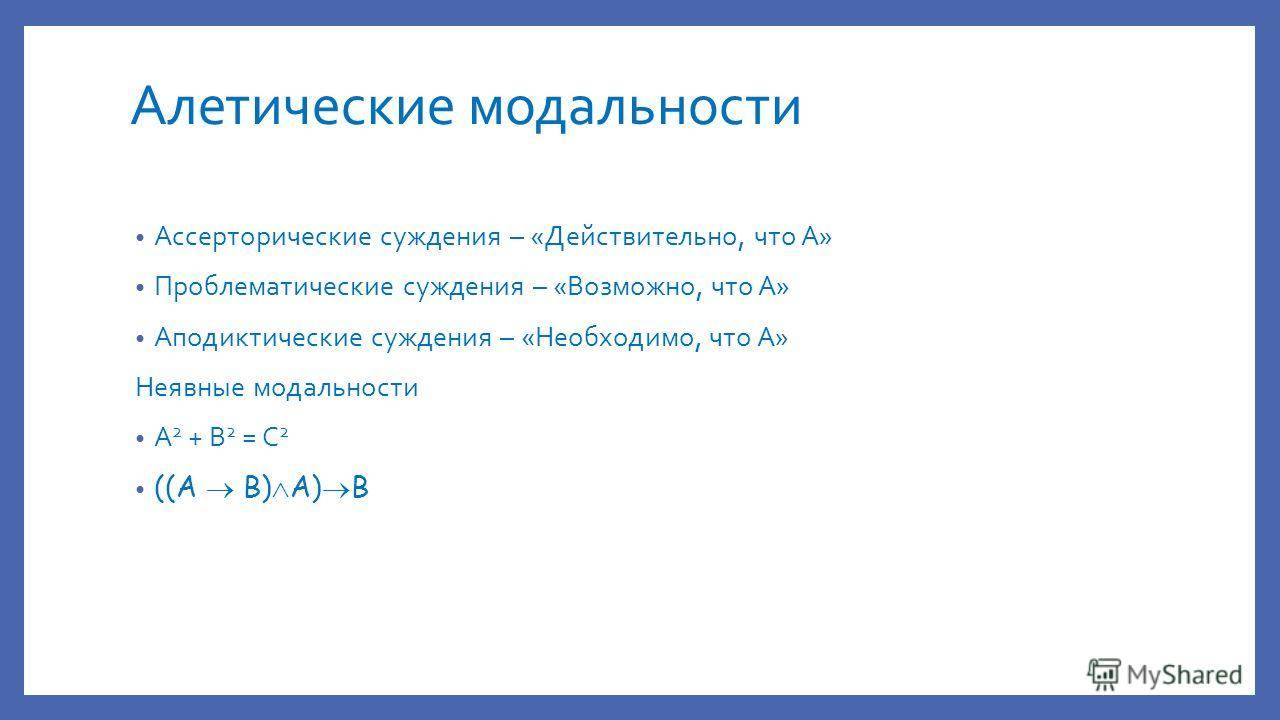 Алетические модальности

• Ассерторические суждения – «Действительно, что А»

• Проблематические суждения – «Возможно, что А»

• Аподиктические суждения – «Необходимо, что А»

Неявные модальности

• $A^2 + B^2 = C^2$

• $((A \rightarrow B) \wedge A) \rightarrow B$

MyShared